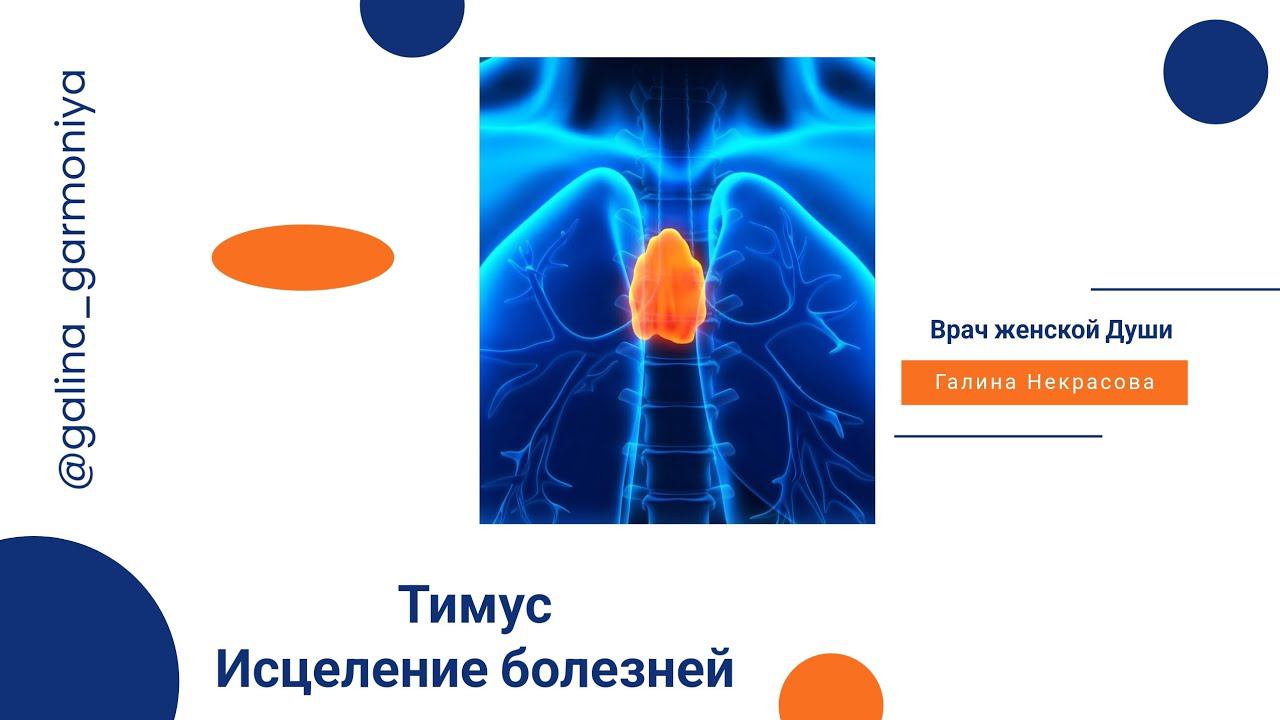 @galina_garmoniya

Врач женской Души

Галина Некрасова

Тимус
Исцеление болезней